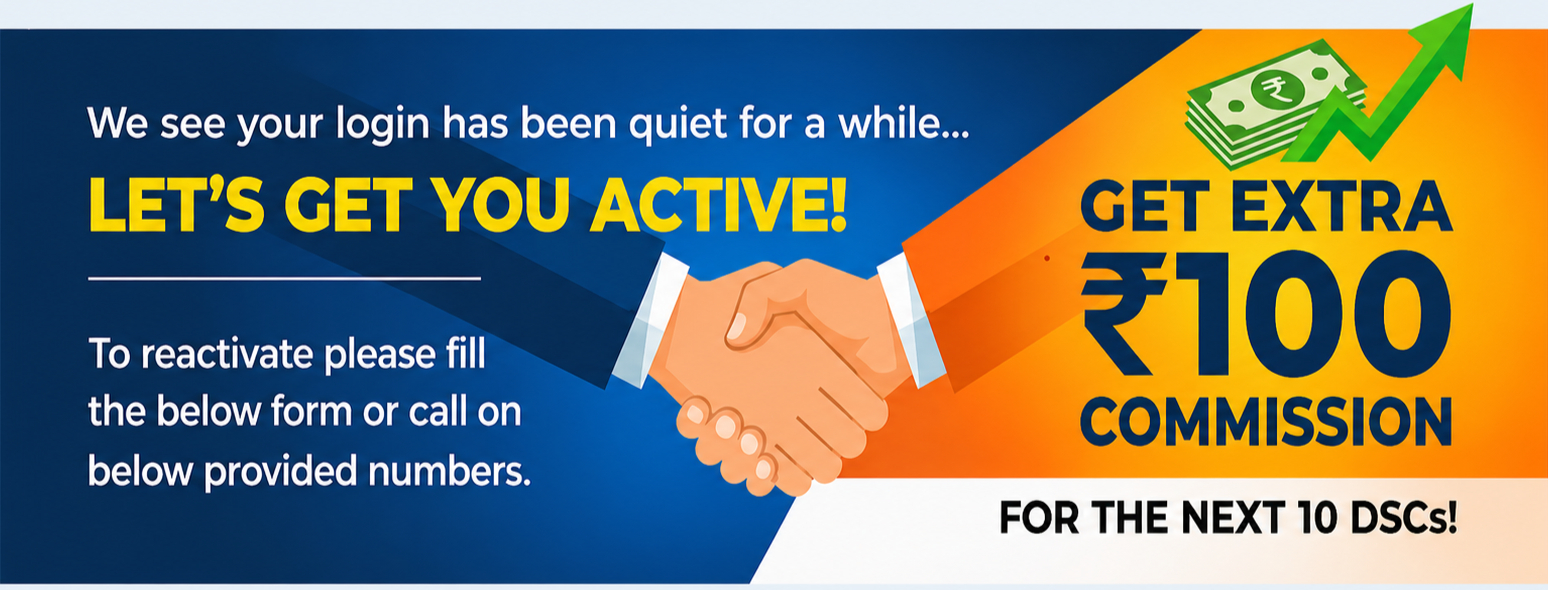 We see your login has been quiet for a while...

LET'S GET YOU ACTIVE!

To reactivate please fill the below form or call on below provided numbers.

₹

GET EXTRA ₹100 COMMISSION

FOR THE NEXT 10 DSCs!